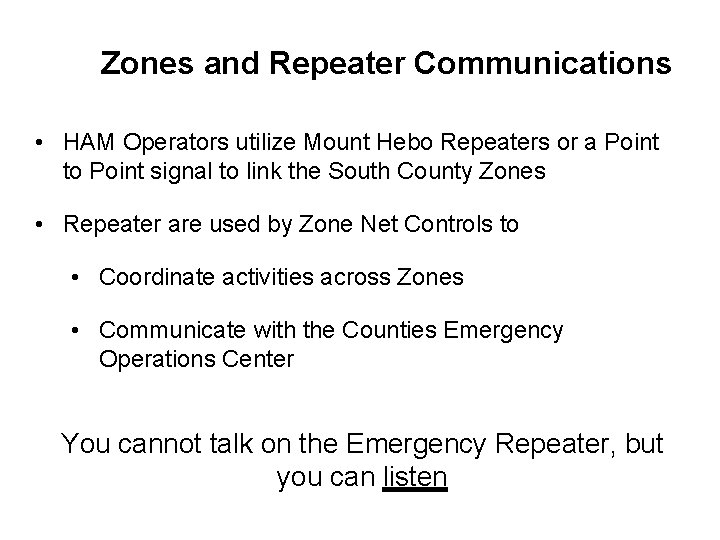 Zones and Repeater Communications

• HAM Operators utilize Mount Hebo Repeaters or a Point to Point signal to link the South County Zones

• Repeater are used by Zone Net Controls to

• Coordinate activities across Zones

• Communicate with the Counties Emergency Operations Center

You cannot talk on the Emergency Repeater, but you can listen